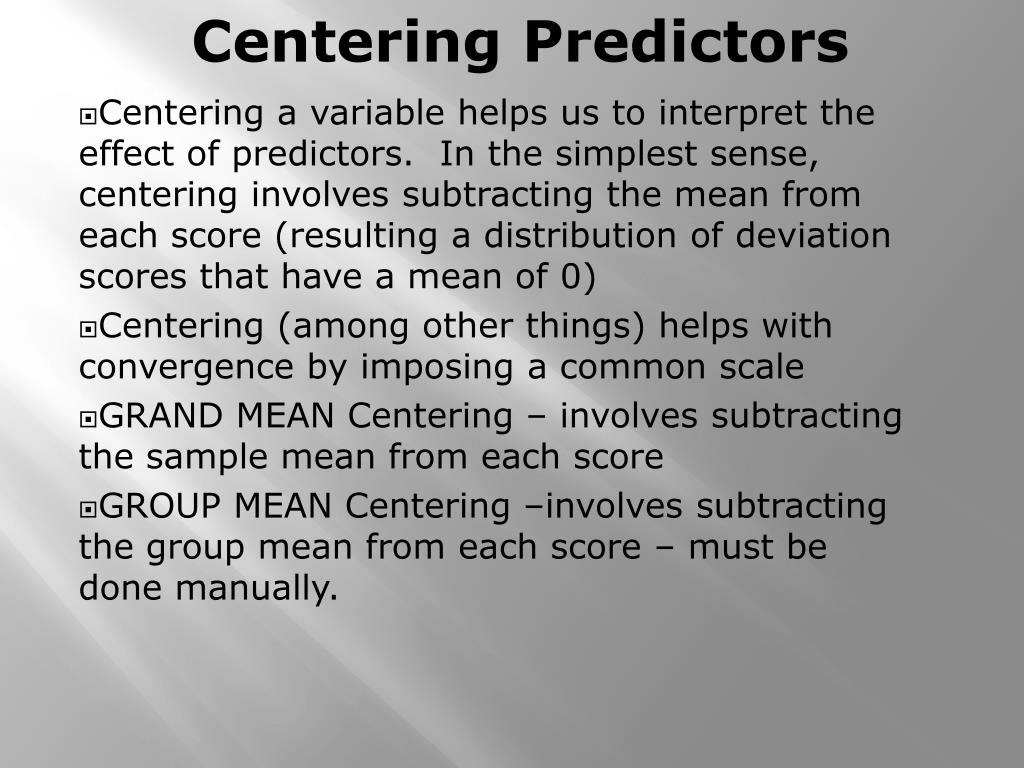 Centering Predictors

Centering a variable helps us to interpret the effect of predictors. In the simplest sense, centering involves subtracting the mean from each score (resulting a distribution of deviation scores that have a mean of 0)

Centering (among other things) helps with convergence by imposing a common scale

GRAND MEAN Centering – involves subtracting the sample mean from each score

GROUP MEAN Centering –involves subtracting the group mean from each score – must be done manually.